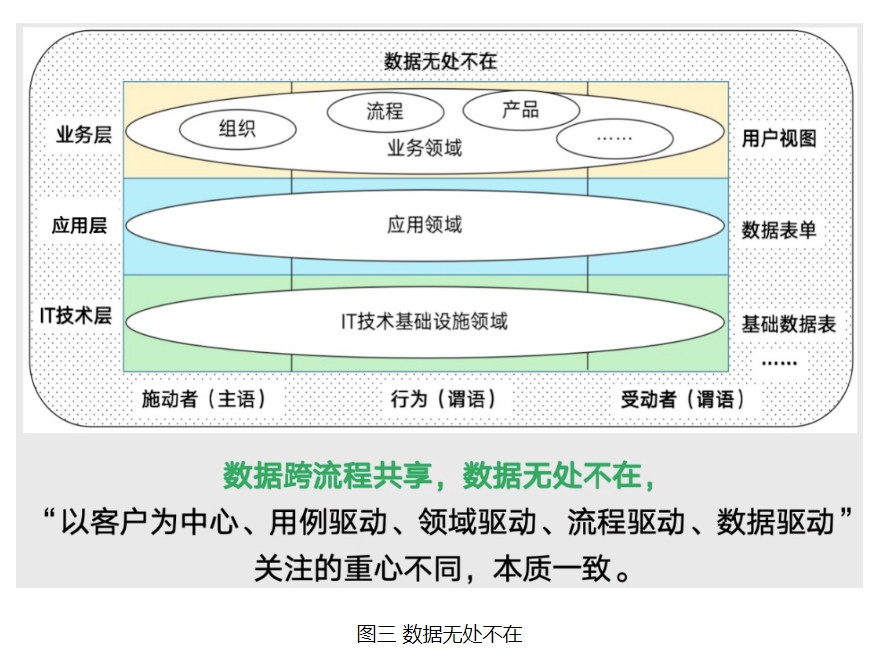 数据无处不在

业务层
组织
流程
产品
……
业务领域
用户视图

应用层
应用领域
数据表单

IT技术层
IT技术基础设施领域
基础数据表
……

施动者（主语）
行为（谓语）
受动者（谓语）

数据跨流程共享，数据无处不在，
“以客户为中心、用例驱动、领域驱动、流程驱动、数据驱动”
关注的重心不同，本质一致。

图三 数据无处不在